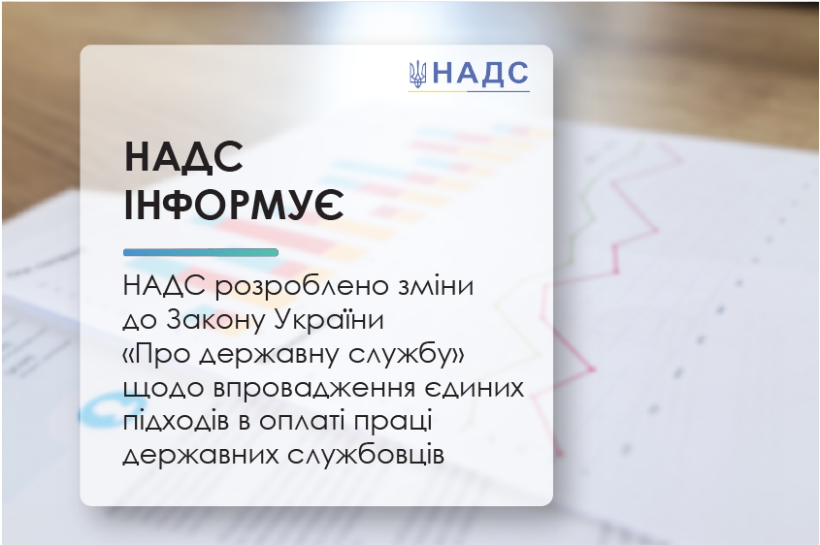 НАДС

НАДС ІНФОРМУЄ

НАДС розроблено зміни до Закону України «Про державну службу» щодо впровадження єдиних підходів в оплаті праці державних службовців